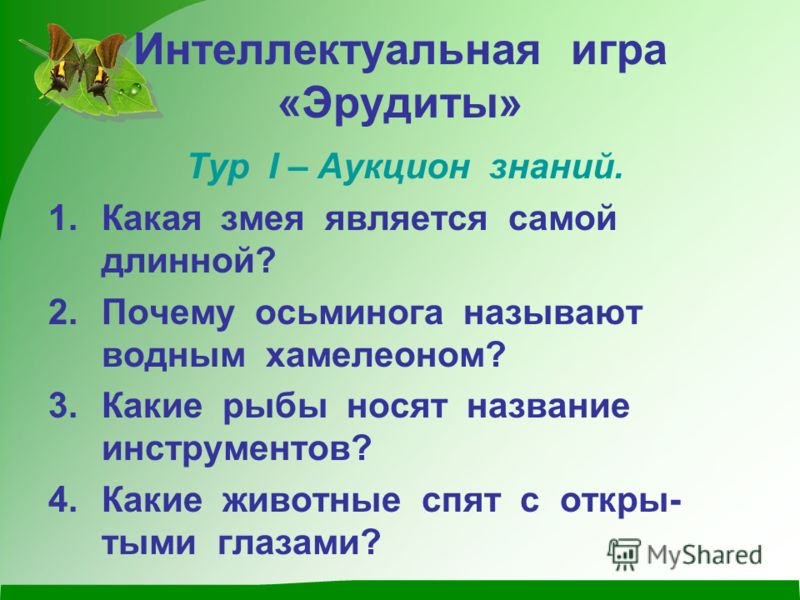 Интеллектуальная игра «Эрудиты»

Тур I – Аукцион знаний.

1. Какая змея является самой длинной?
2. Почему осьминога называют водным хамелеоном?
3. Какие рыбы носят название инструментов?
4. Какие животные спят с открытыми глазами?

MyShared